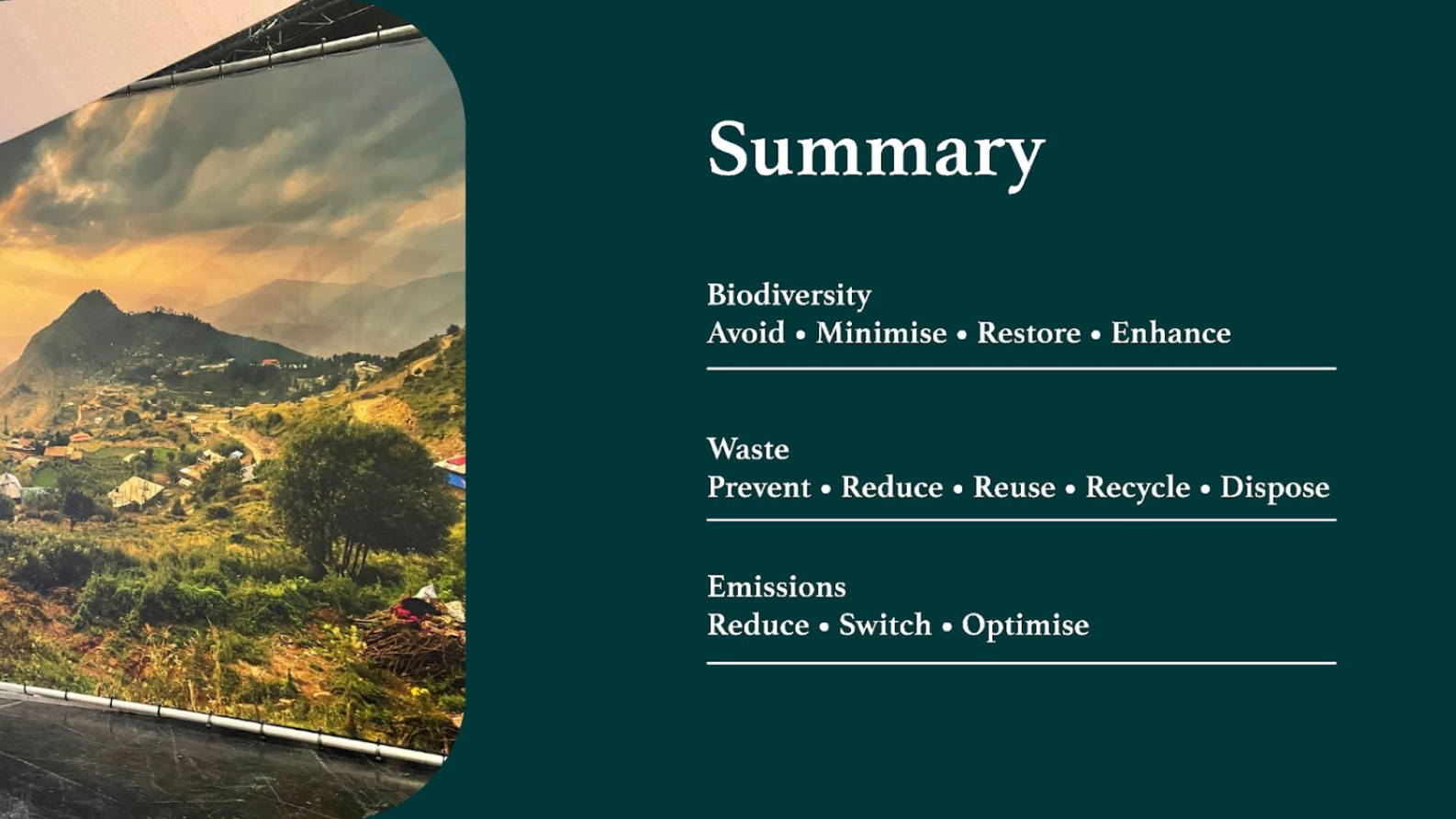 Summary

Biodiversity
Avoid • Minimise • Restore • Enhance

Waste
Prevent • Reduce • Reuse • Recycle • Dispose

Emissions
Reduce • Switch • Optimise